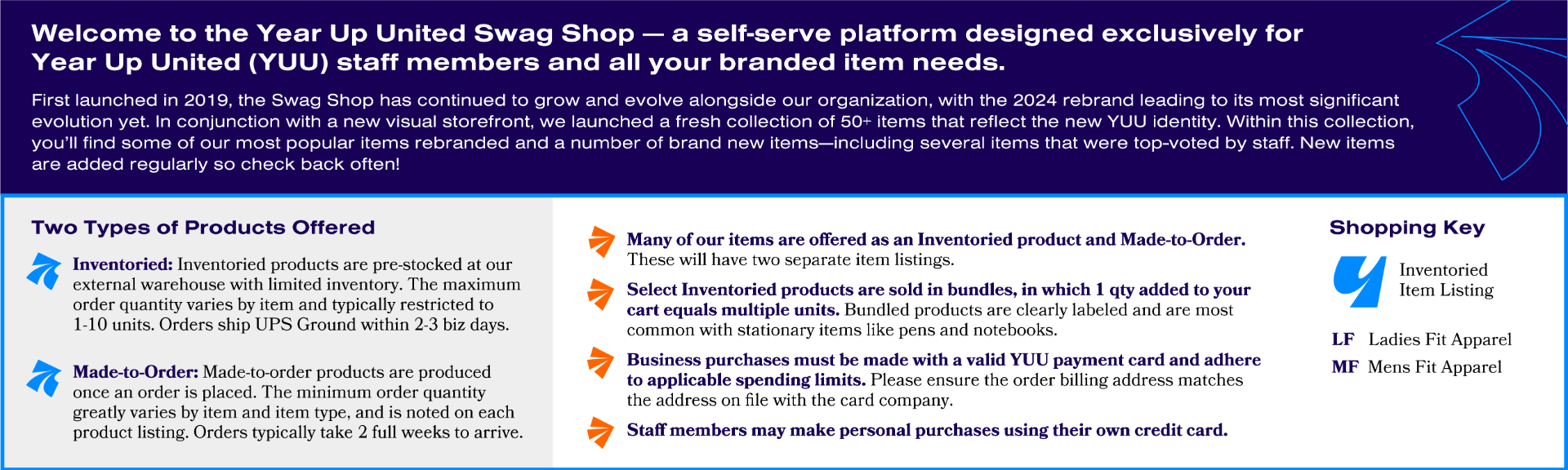 Welcome to the Year Up United Swag Shop — a self-serve platform designed exclusively for Year Up United (YUU) staff members and all your branded item needs.

First launched in 2019, the Swag Shop has continued to grow and evolve alongside our organization, with the 2024 rebrand leading to its most significant evolution yet. In conjunction with a new visual storefront, we launched a fresh collection of 50+ items that reflect the new YUU identity. Within this collection, you'll find some of our most popular items rebranded and a number of brand new items—including several items that were top-voted by staff. New items are added regularly so check back often!

Two Types of Products Offered

Inventoried: Inventoried products are pre-stocked at our external warehouse with limited inventory. The maximum order quantity varies by item and typically restricted to 1-10 units. Orders ship UPS Ground within 2-3 biz days.

Made-to-Order: Made-to-order products are produced once an order is placed. The minimum order quantity greatly varies by item and item type, and is noted on each product listing. Orders typically take 2 full weeks to arrive.

Many of our items are offered as an Inventoried product and Made-to-Order. These will have two separate item listings.

Select Inventoried products are sold in bundles, in which 1 qty added to your cart equals multiple units. Bundled products are clearly labeled and are most common with stationary items like pens and notebooks.

Business purchases must be made with a valid YUU payment card and adhere to applicable spending limits. Please ensure the order billing address matches the address on file with the card company.

Staff members may make personal purchases using their own credit card.

Shopping Key

Inventoried Item Listing

LF Ladies Fit Apparel
MF Mens Fit Apparel